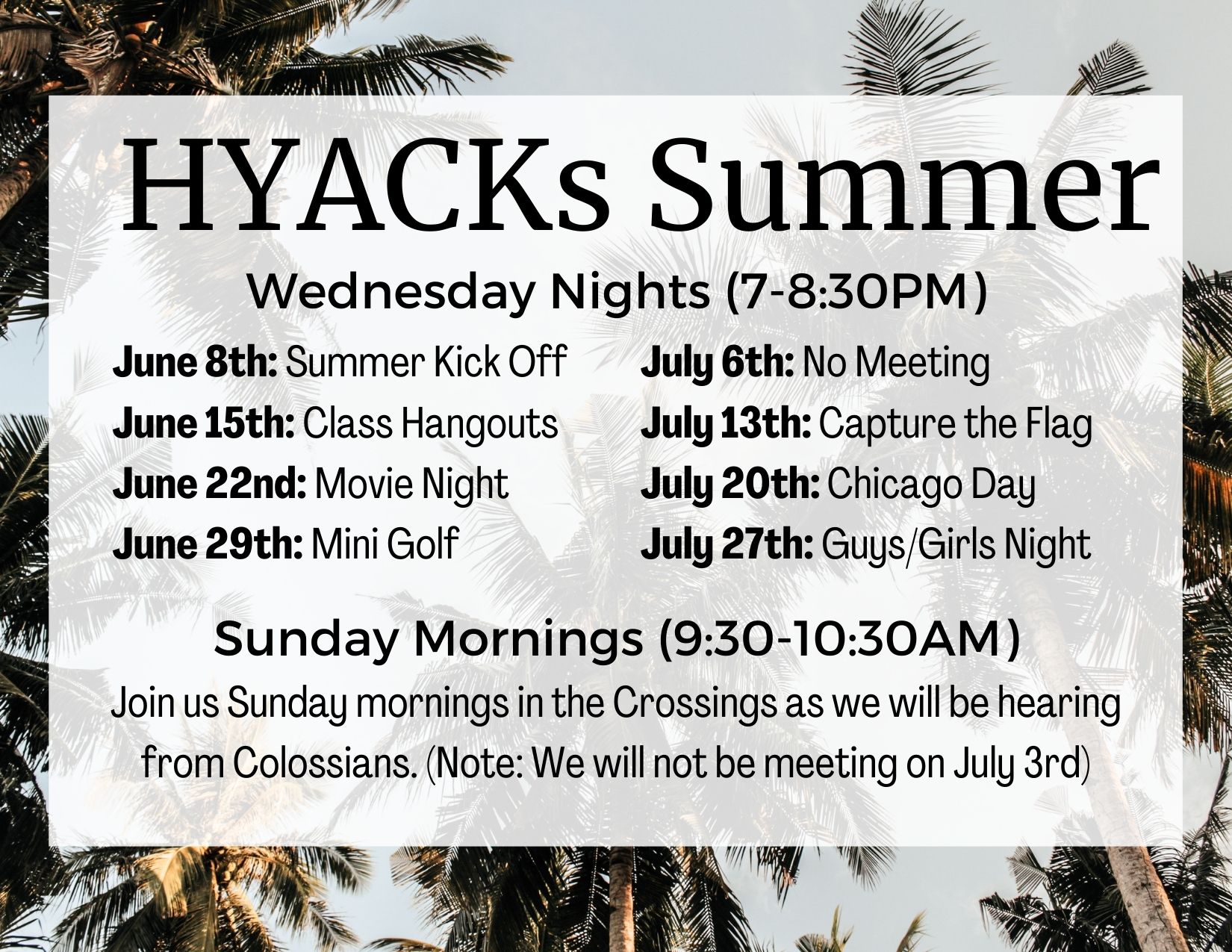 HYACKs Summer

Wednesday Nights (7-8:30PM)

June 8th: Summer Kick Off
June 15th: Class Hangouts
June 22nd: Movie Night
June 29th: Mini Golf

July 6th: No Meeting
July 13th: Capture the Flag
July 20th: Chicago Day
July 27th: Guys/Girls Night

Sunday Mornings (9:30-10:30AM)

Join us Sunday mornings in the Crossings as we will be hearing from Colossians. (Note: We will not be meeting on July 3rd)